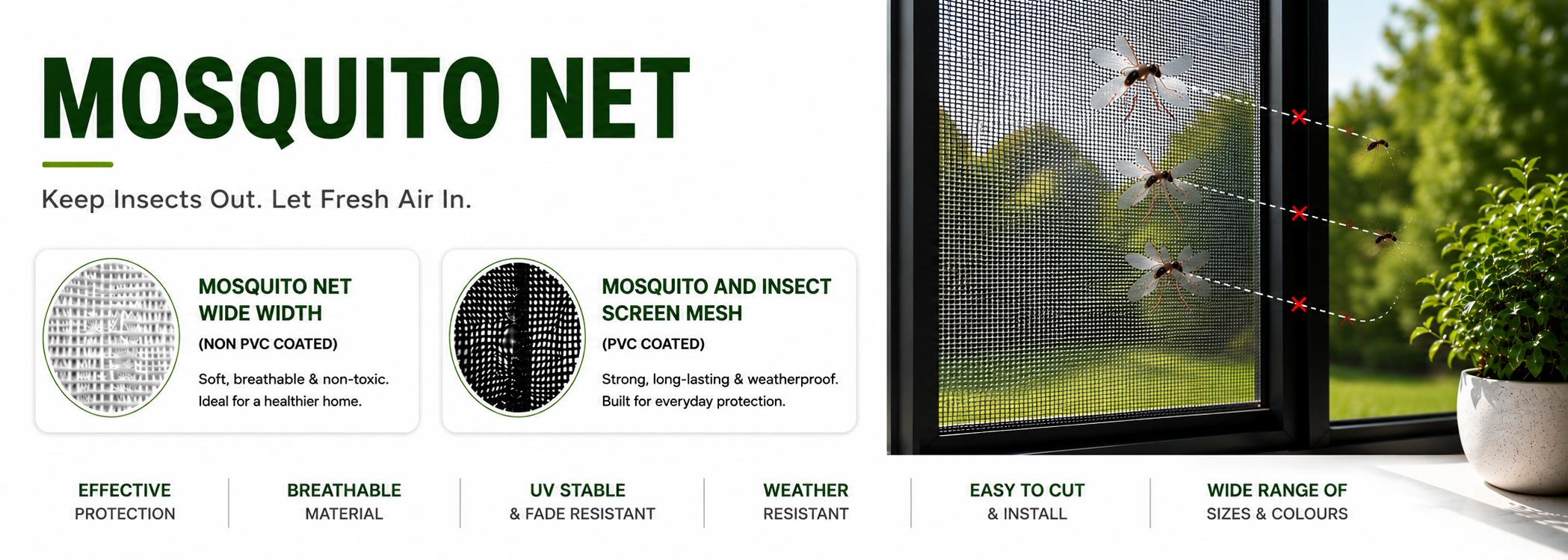 MOSQUITO NET

Keep Insects Out. Let Fresh Air In.

MOSQUITO NET WIDE WIDTH

(NON PVC COATED)

Soft, breathable & non-toxic. Ideal for a healthier home.

MOSQUITO AND INSECT SCREEN MESH

(PVC COATED)

Strong, long-lasting & weatherproof. Built for everyday protection.

EFFECTIVE PROTECTION

BREATHABLE MATERIAL

UV STABLE & FADE RESISTANT

WEATHER RESISTANT

EASY TO CUT & INSTALL

WIDE RANGE OF SIZES & COLOURS